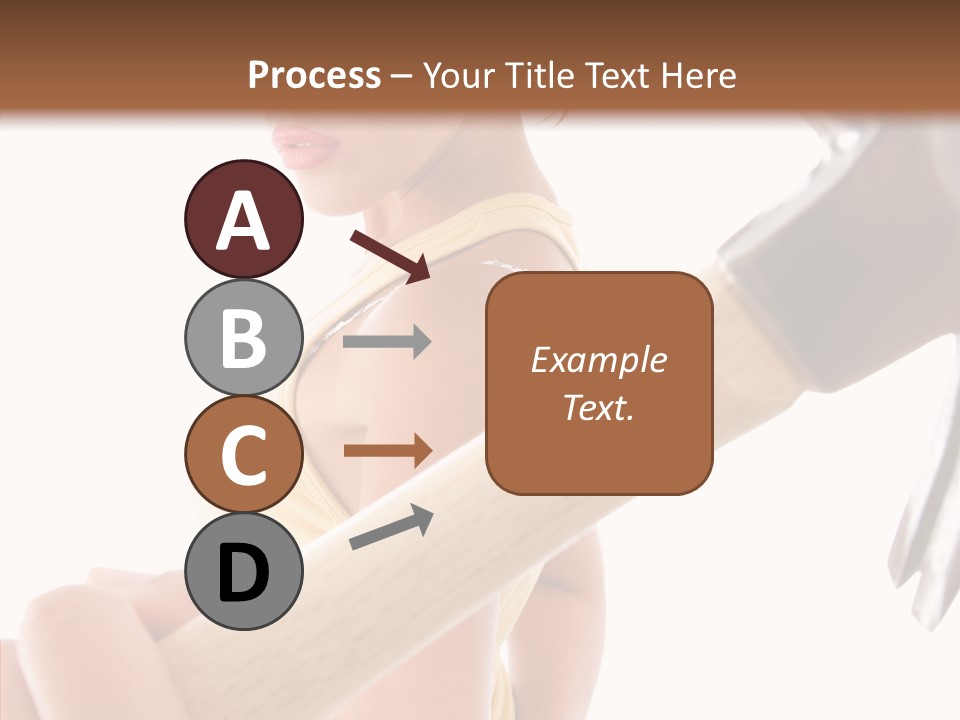 Process – Your Title Text Here

A

B

C

D

Example Text.